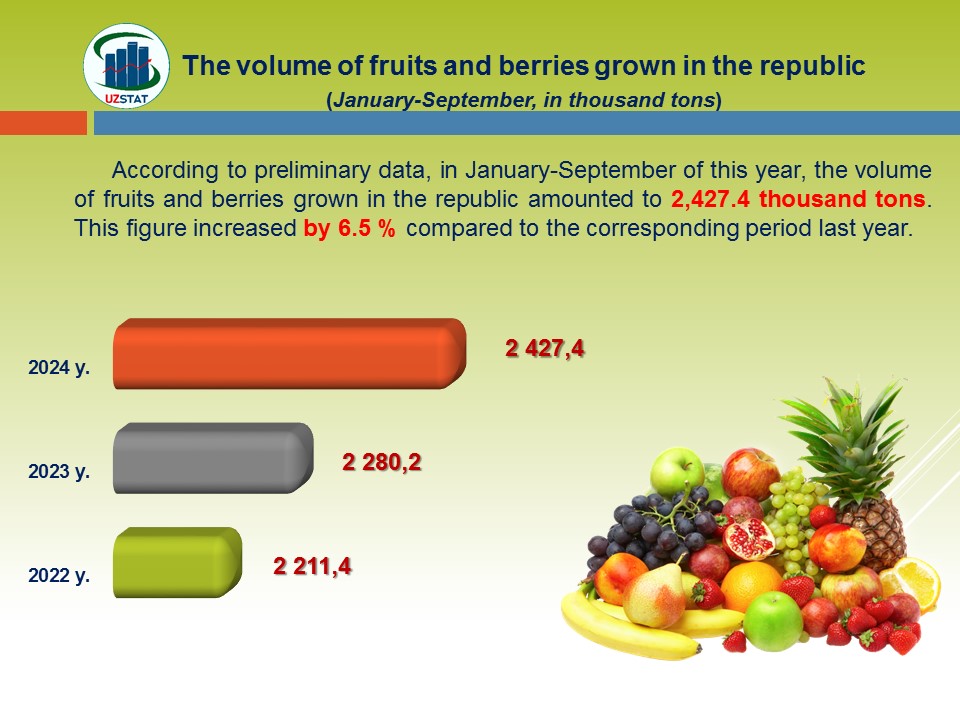 UZSTAT

The volume of fruits and berries grown in the republic

(January-September, in thousand tons)

According to preliminary data, in January-September of this year, the volume of fruits and berries grown in the republic amounted to 2,427.4 thousand tons. This figure increased by 6.5 % compared to the corresponding period last year.

2024 y.
2 427,4

2023 y.
2 280,2

2022 y.
2 211,4